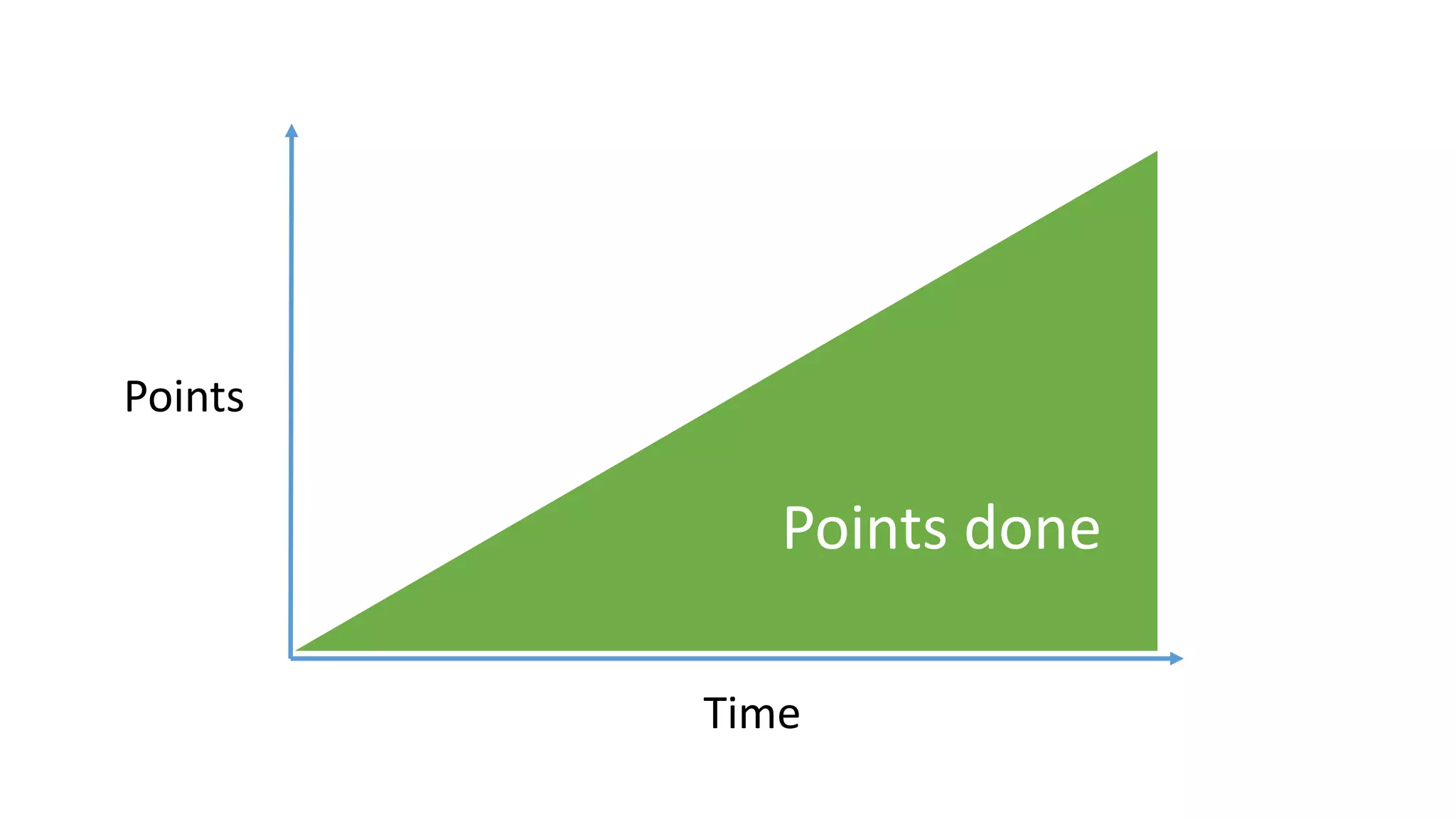 Points

Points done

Time